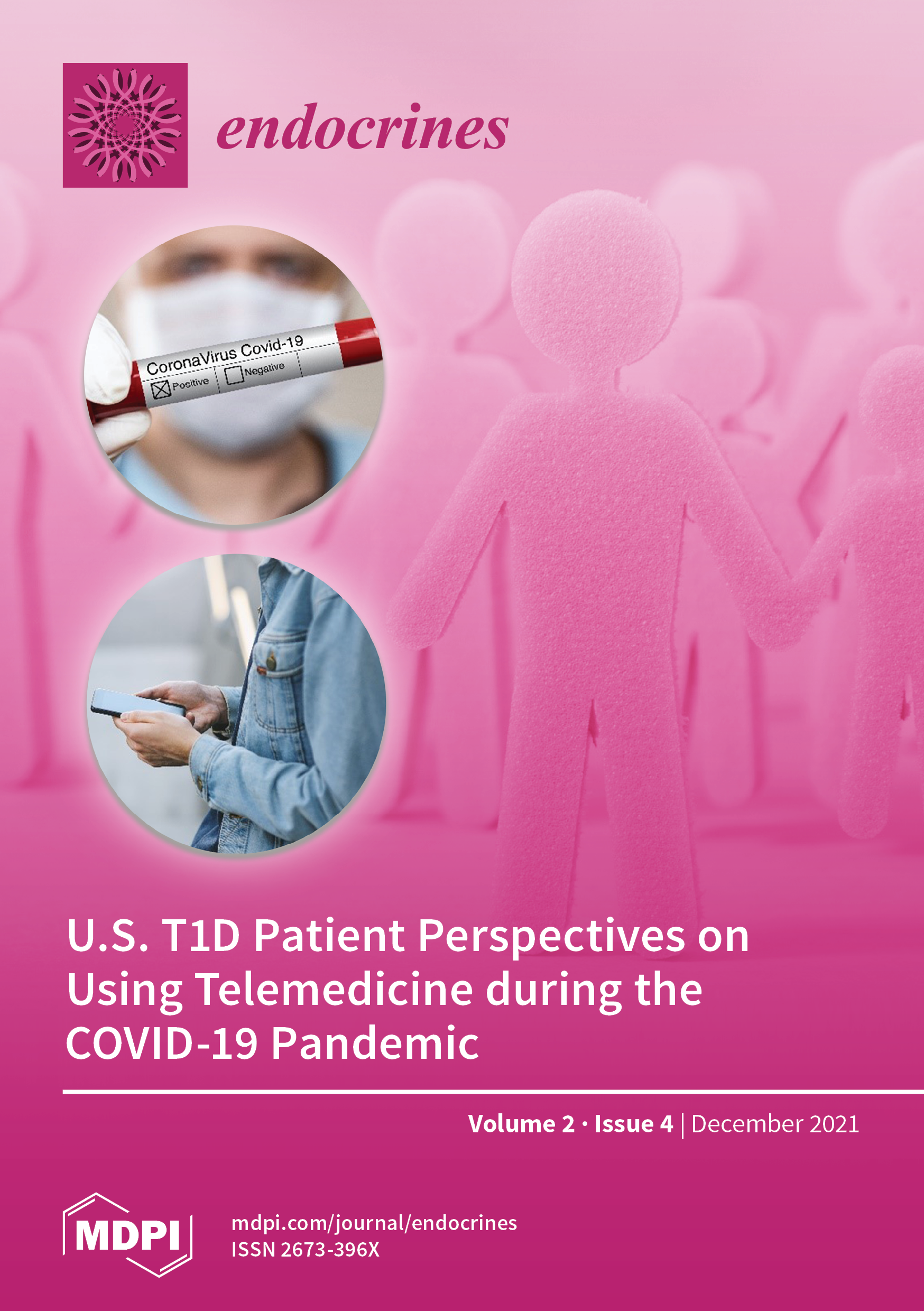 endocrines

CoronaVirus Covid-19
Positive Negative

U.S. T1D Patient Perspectives on Using Telemedicine during the COVID-19 Pandemic

Volume 2 · Issue 4 | December 2021

MDPI

mdpi.com/journal/endocrines
ISSN 2673-396X